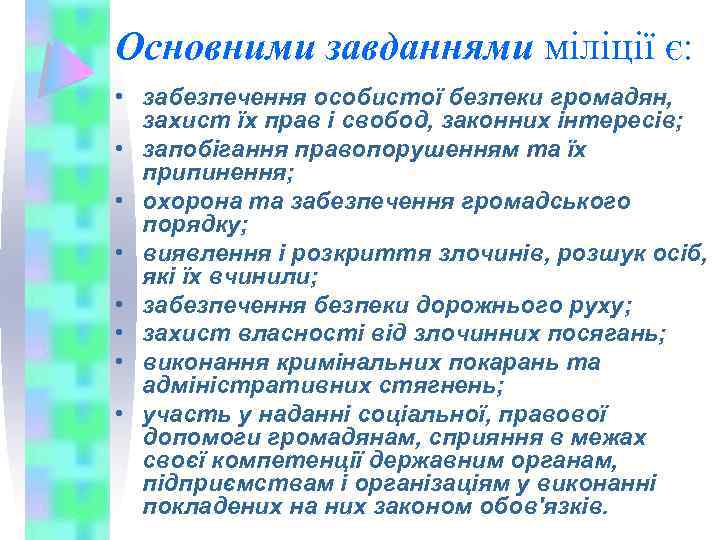 Основними завданнями міліції є:

• забезпечення особистої безпеки громадян, захист їх прав і свобод, законних інтересів;
• запобігання правопорушенням та їх припинення;
• охорона та забезпечення громадського порядку;
• виявлення і розкриття злочинів, розшук осіб, які їх вчинили;
• забезпечення безпеки дорожнього руху;
• захист власності від злочинних посягань;
• виконання кримінальних покарань та адміністративних стягнень;
• участь у наданні соціальної, правової допомоги громадянам, сприяння в межах своєї компетенції державним органам, підприємствам і організаціям у виконанні покладених на них законом обов'язків.